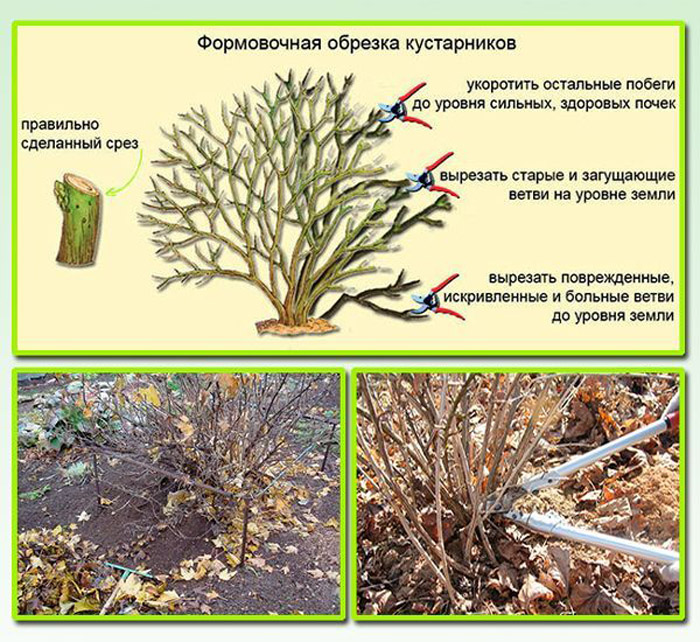 Формовочная обрезка кустарников

правильно сделанный срез

укоротить остальные побеги до уровня сильных, здоровых почек

вырезать старые и загущающие ветви на уровне земли

вырезать поврежденные, искривленные и больные ветви до уровня земли